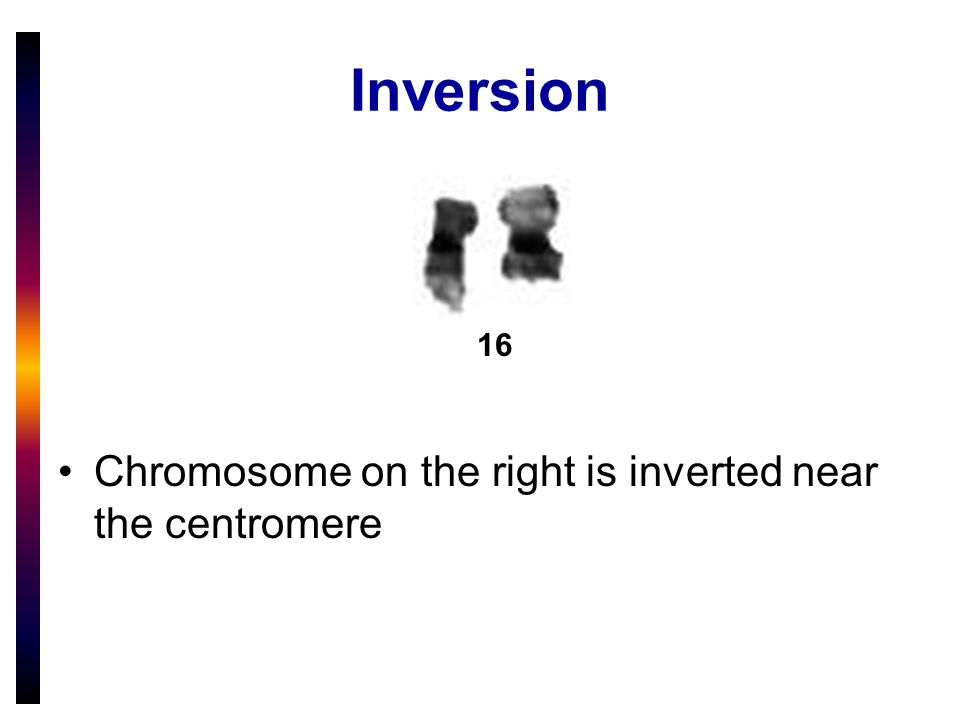 Inversion

16

• Chromosome on the right is inverted near the centromere